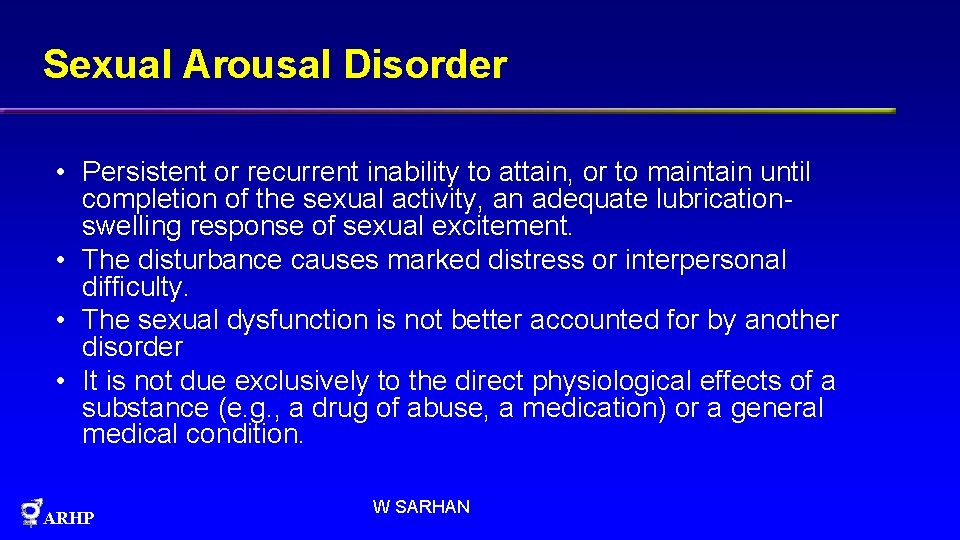 Sexual Arousal Disorder

• Persistent or recurrent inability to attain, or to maintain until completion of the sexual activity, an adequate lubrication-swelling response of sexual excitement.
• The disturbance causes marked distress or interpersonal difficulty.
• The sexual dysfunction is not better accounted for by another disorder
• It is not due exclusively to the direct physiological effects of a substance (e.g., a drug of abuse, a medication) or a general medical condition.

ARHP

W SARHAN